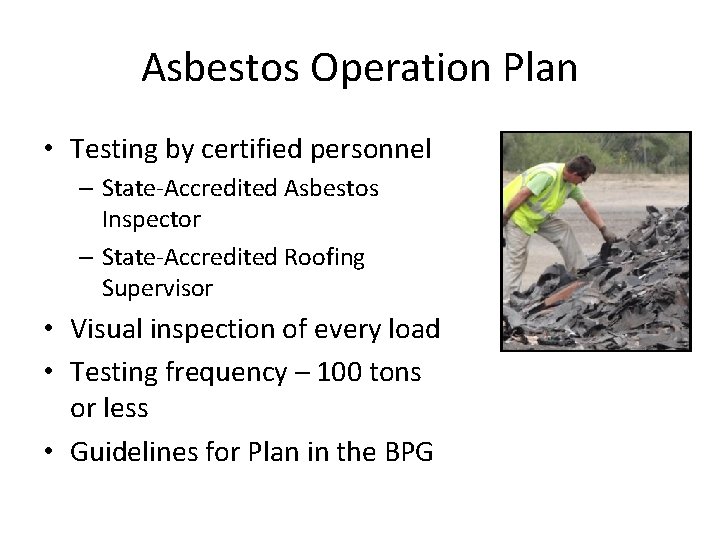 Asbestos Operation Plan

• Testing by certified personnel
 – State-Accredited Asbestos Inspector
 – State-Accredited Roofing Supervisor
• Visual inspection of every load
• Testing frequency – 100 tons or less
• Guidelines for Plan in the BPG